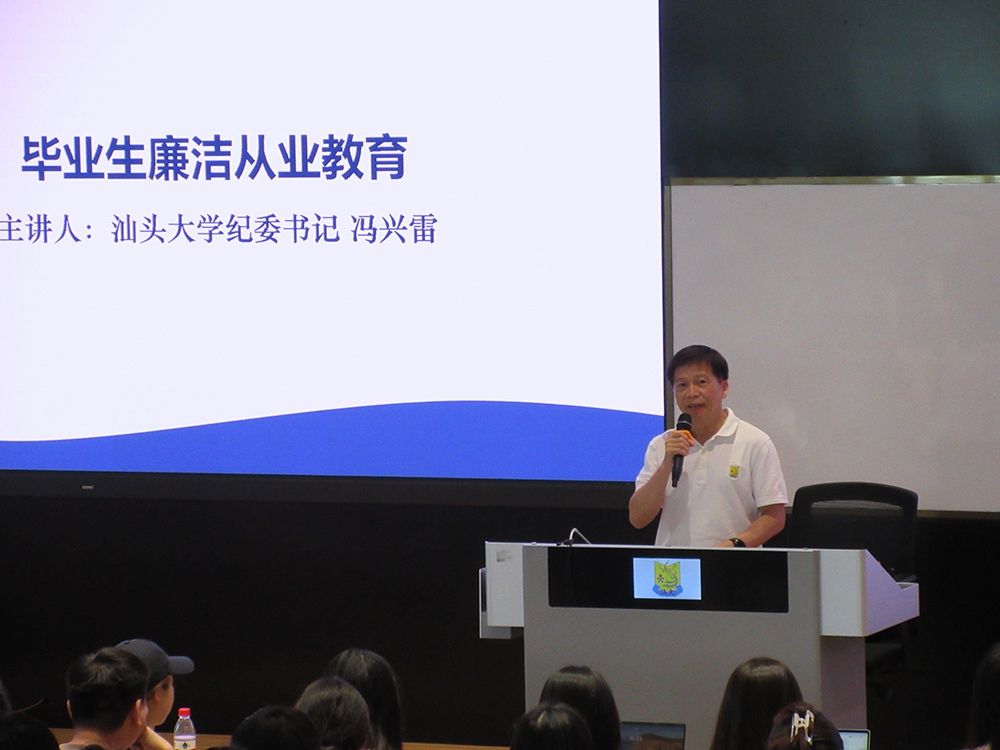 毕业生廉洁从业教育

主讲人：汕头大学纪委书记 冯兴雷